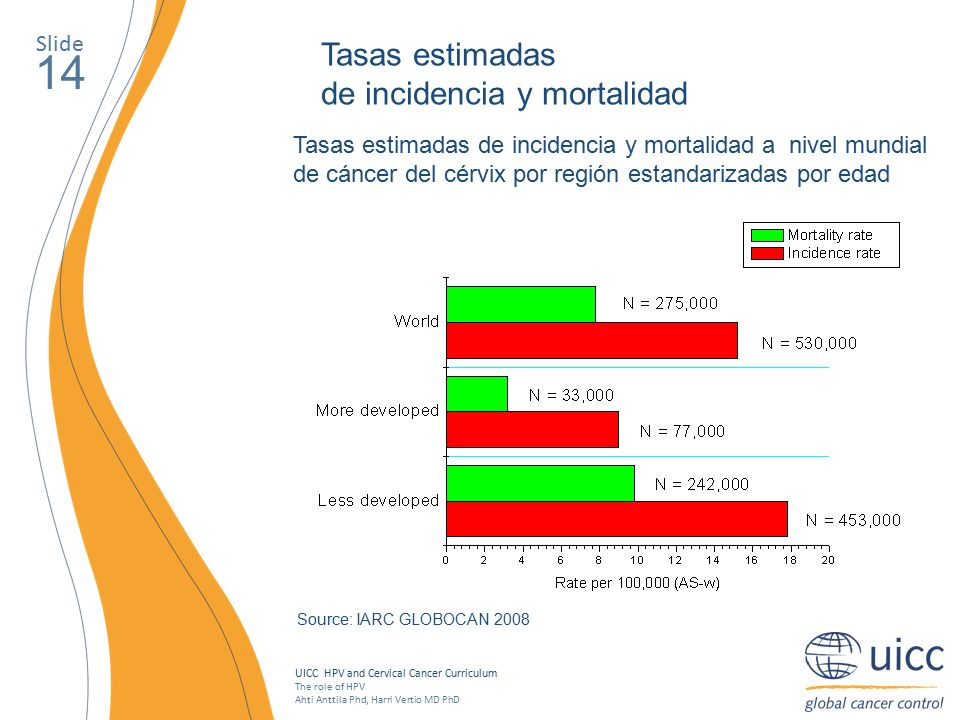 Slide
14

Tasas estimadas
de incidencia y mortalidad

Tasas estimadas de incidencia y mortalidad a nivel mundial de cáncer del cérvix por región estandarizadas por edad

Mortality rate
Incidence rate

World
N = 275,000
N = 530,000

More developed
N = 33,000
N = 77,000

Less developed
N = 242,000
N = 453,000

0 2 4 6 8 10 12 14 16 18 20
Rate per 100,000 (AS-w)

Source: IARC GLOBOCAN 2008

UICC HPV and Cervical Cancer Curriculum
The role of HPV
Ahti Anttila Phd, Harri Vertio MD PhD

uicc
global cancer control